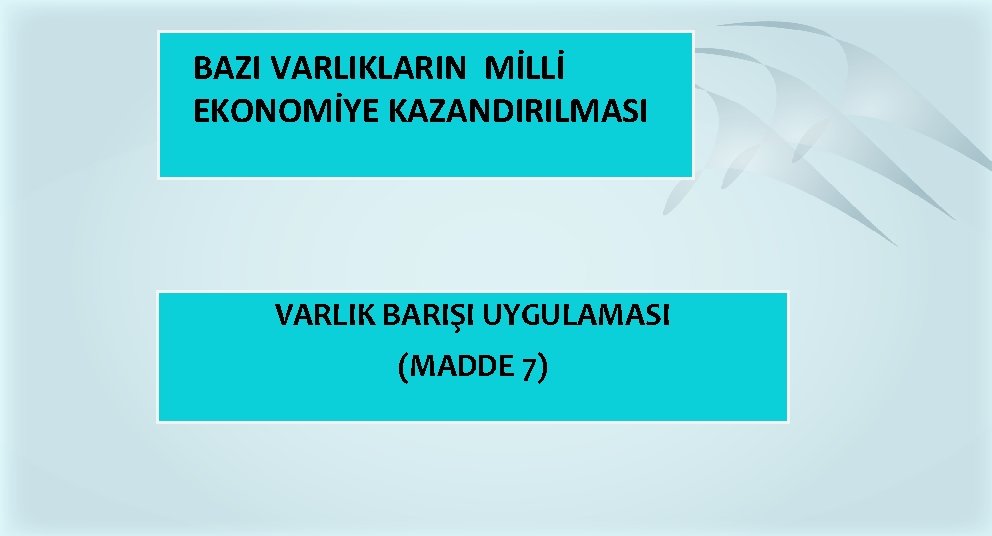 BAZI VARLIKLARIN MİLLİ EKONOMİYE KAZANDIRILMASI

VARLIK BARIŞI UYGULAMASI
(MADDE 7)